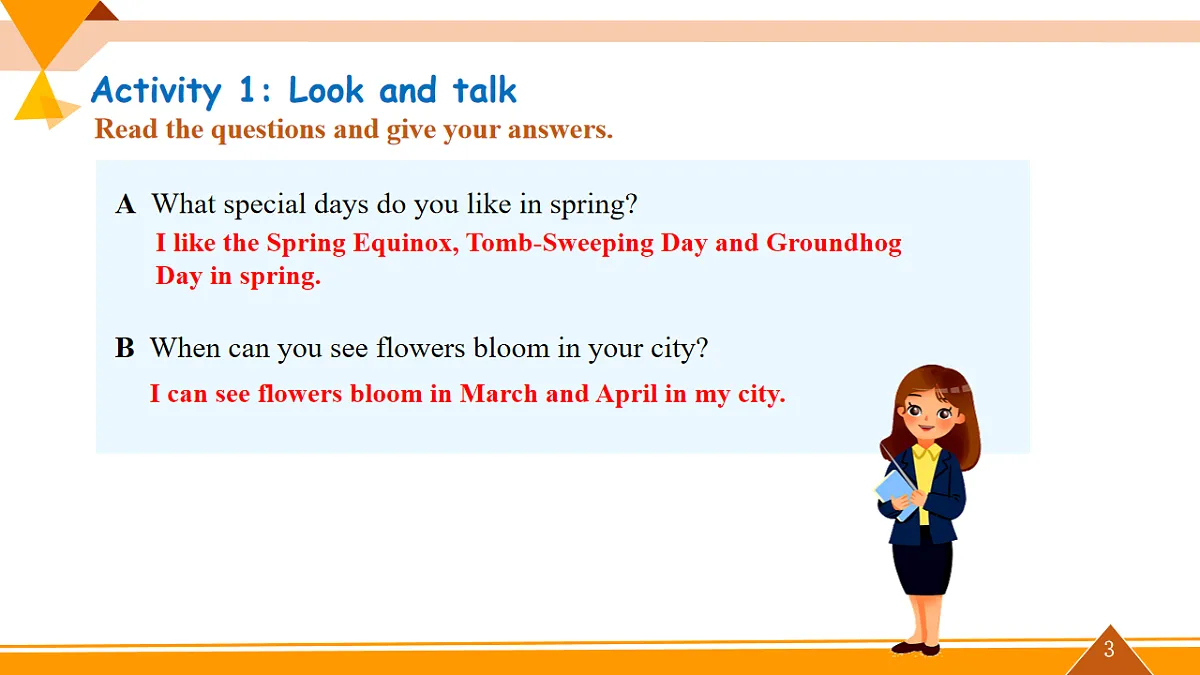 Activity 1: Look and talk
Read the questions and give your answers.

A What special days do you like in spring?
I like the Spring Equinox, Tomb-Sweeping Day and Groundhog Day in spring.

B When can you see flowers bloom in your city?
I can see flowers bloom in March and April in my city.

3